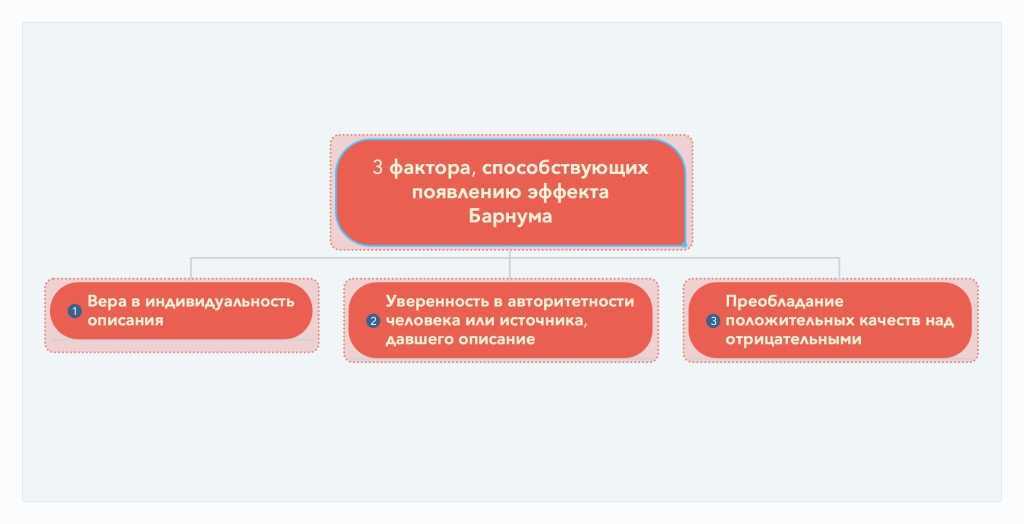 3 фактора, способствующих появлению эффекта Барнума

1 Вера в индивидуальность описания

2 Уверенность в авторитетности человека или источника, давшего описание

3 Преобладание положительных качеств над отрицательными